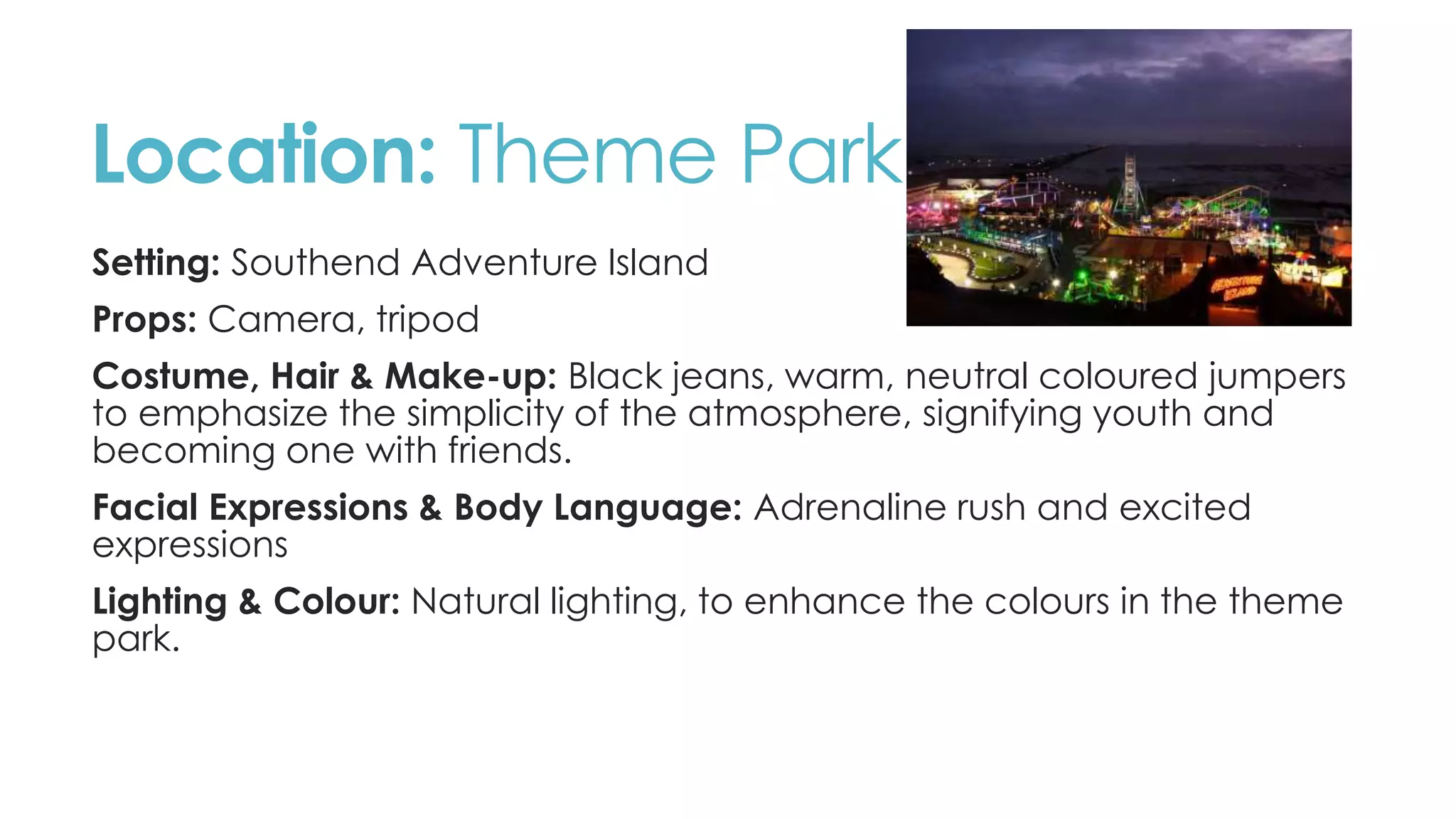 Location: Theme Park

ADVENTURE ISLAND

Setting: Southend Adventure Island

Props: Camera, tripod

Costume, Hair & Make-up: Black jeans, warm, neutral coloured jumpers to emphasize the simplicity of the atmosphere, signifying youth and becoming one with friends.

Facial Expressions & Body Language: Adrenaline rush and excited expressions

Lighting & Colour: Natural lighting, to enhance the colours in the theme park.